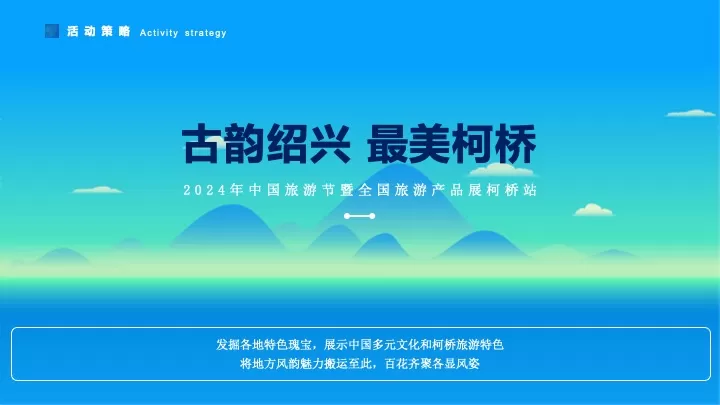 活动策略 Activity strategy

古韵绍兴 最美柯桥

2024年中国旅游节暨全国旅游产品展柯桥站

发掘各地特色瑰宝，展示中国多元文化和柯桥旅游特色
将地方风韵魅力搬运至此，百花齐聚各显风姿